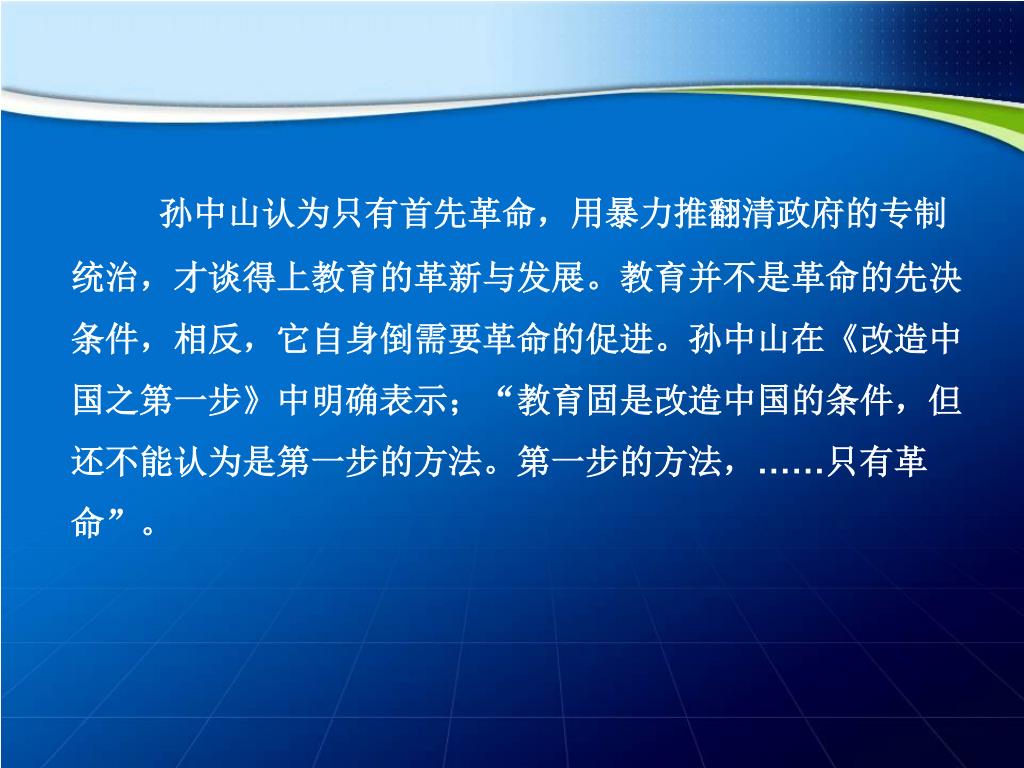 孙中山认为只有首先革命，用暴力推翻清政府的专制统治，才谈得上教育的革新与发展。教育并不是革命的先决条件，相反，它自身倒需要革命的促进。孙中山在《改造中国之第一步》中明确表示；“教育固是改造中国的条件，但还不能认为是第一步的方法。第一步的方法，……只有革命”。